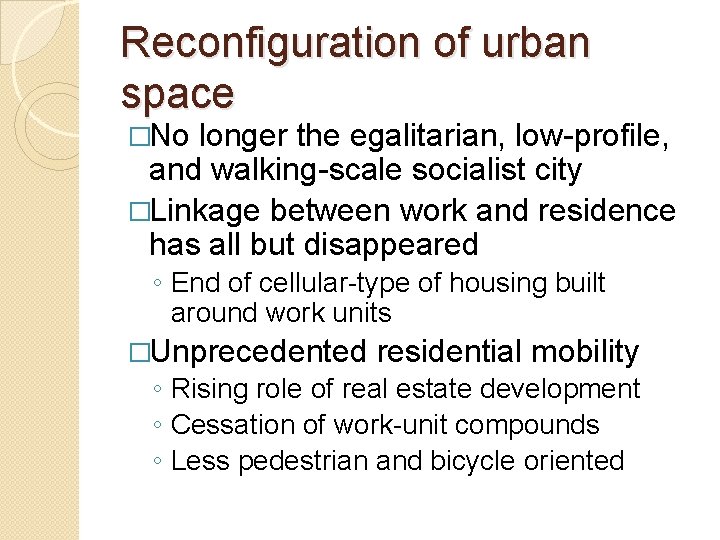 Reconfiguration of urban space

□No longer the egalitarian, low-profile, and walking-scale socialist city

□Linkage between work and residence has all but disappeared

◦ End of cellular-type of housing built around work units

□Unprecedented residential mobility

◦ Rising role of real estate development

◦ Cessation of work-unit compounds

◦ Less pedestrian and bicycle oriented